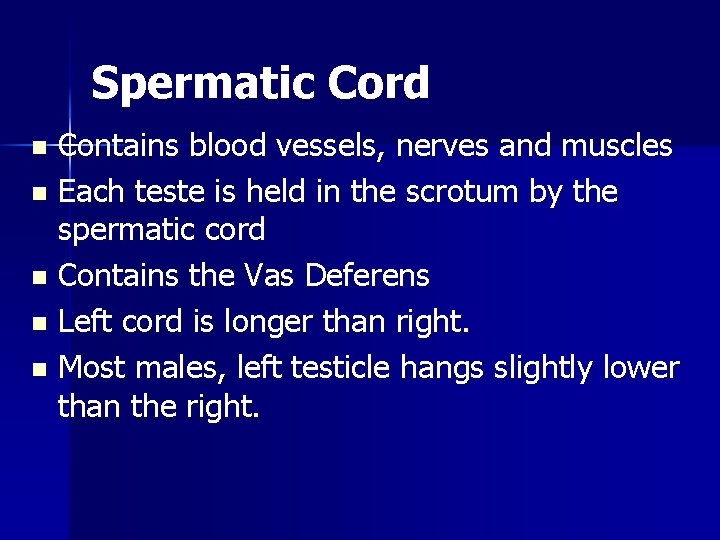 Spermatic Cord

• Contains blood vessels, nerves and muscles
• Each teste is held in the scrotum by the spermatic cord
• Contains the Vas Deferens
• Left cord is longer than right.
• Most males, left testicle hangs slightly lower than the right.